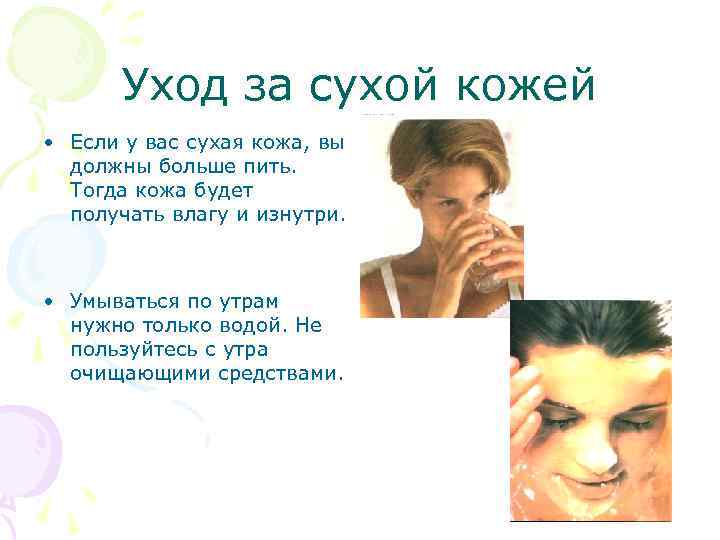 Уход за сухой кожей

• Если у вас сухая кожа, вы должны больше пить. Тогда кожа будет получать влагу и изнутри.

• Умываться по утрам нужно только водой. Не пользуйтесь с утра очищающими средствами.